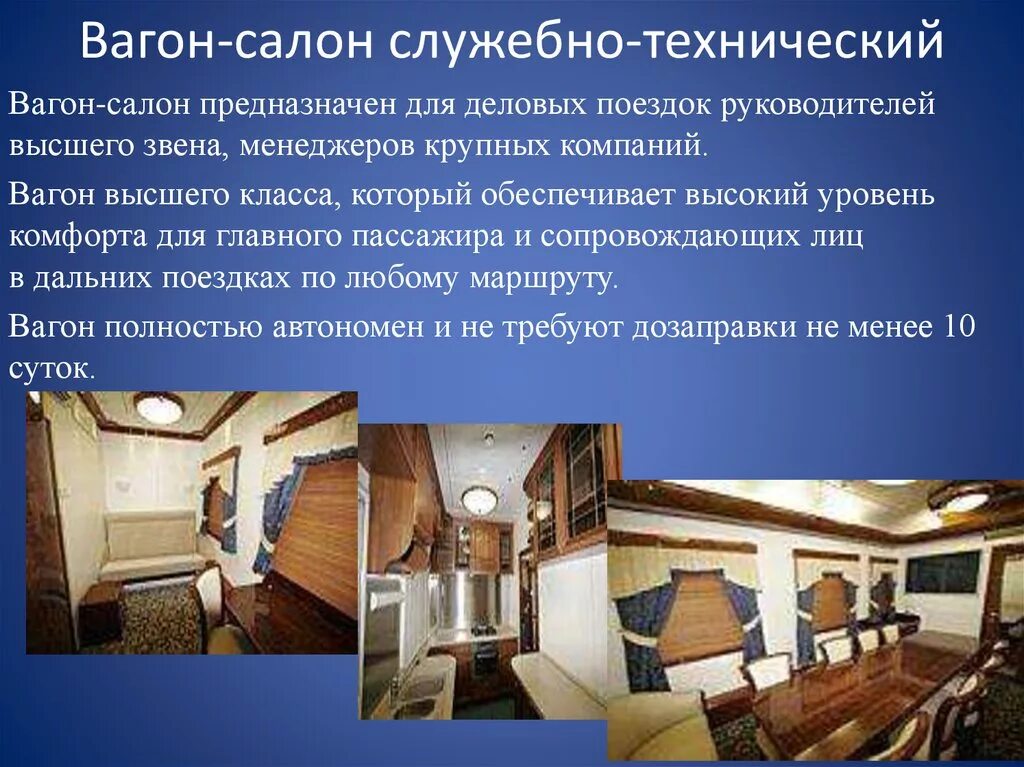 Вагон-салон служебно-технический

Вагон-салон предназначен для деловых поездок руководителей высшего звена, менеджеров крупных компаний.

Вагон высшего класса, который обеспечивает высокий уровень комфорта для главного пассажира и сопровождающих лиц в дальних поездках по любому маршруту.

Вагон полностью автономен и не требуют дозаправки не менее 10 суток.